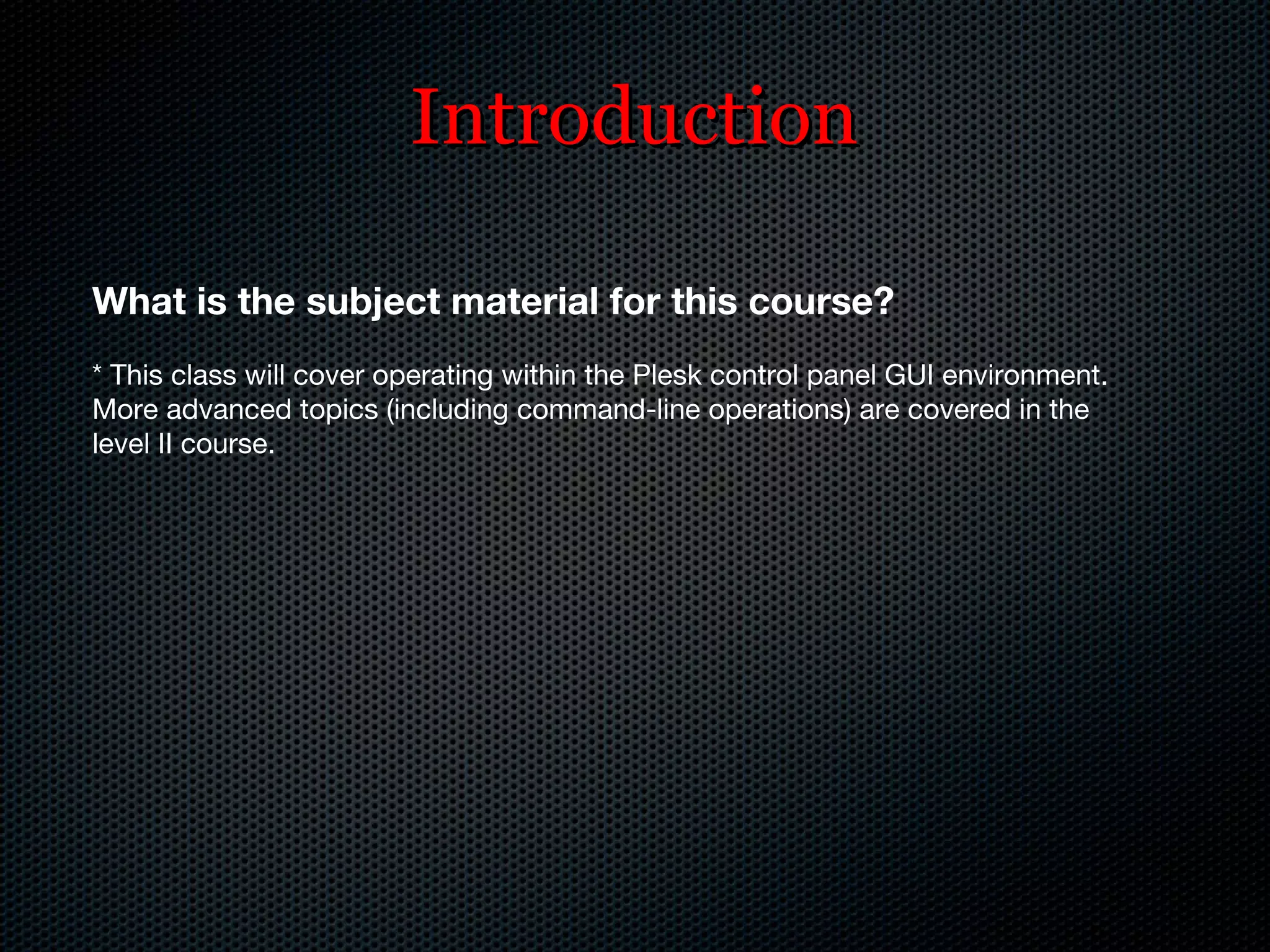 Introduction

What is the subject material for this course?

* This class will cover operating within the Plesk control panel GUI environment. More advanced topics (including command-line operations) are covered in the level II course.